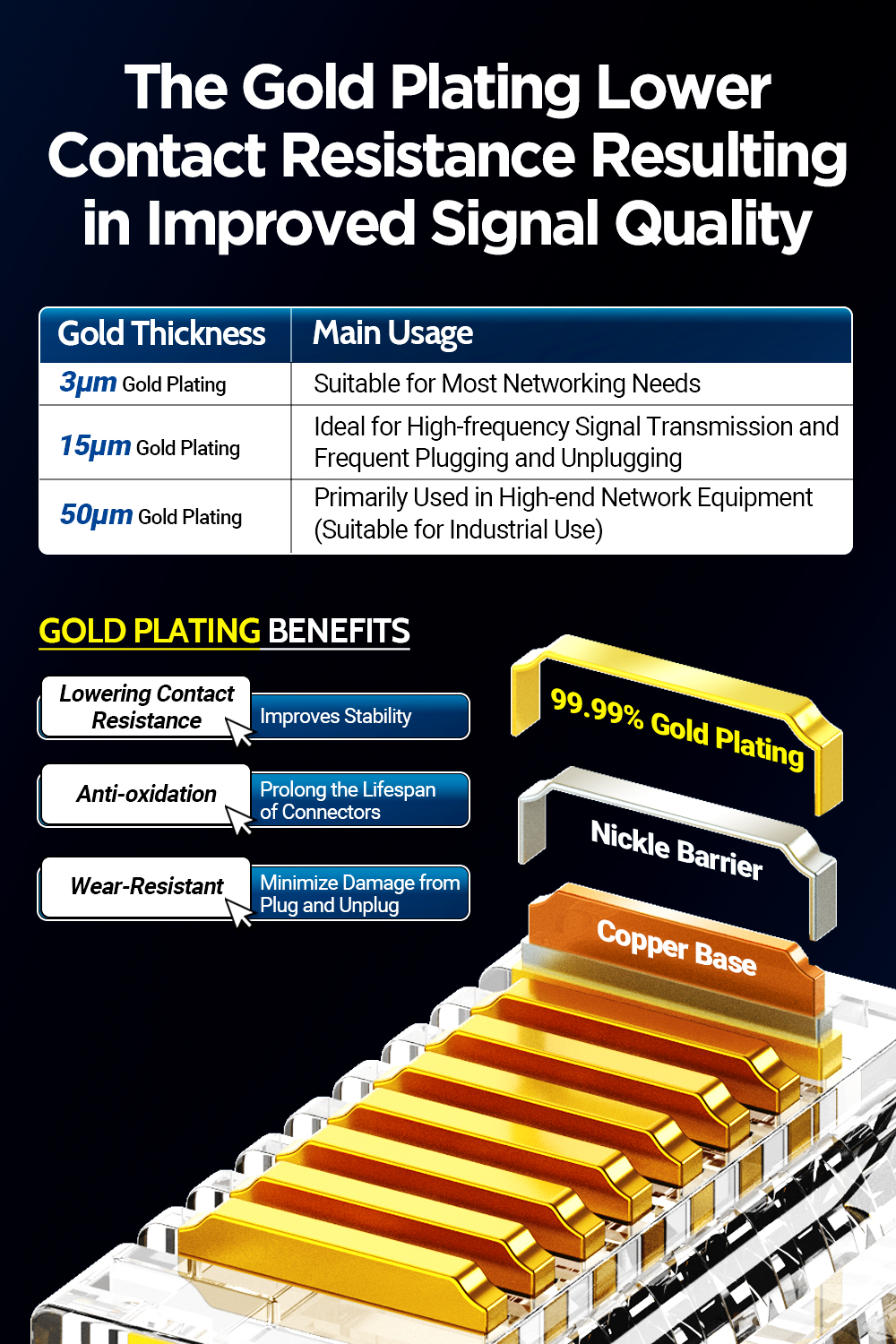 The Gold Plating Lower Contact Resistance Resulting in Improved Signal Quality

| Gold Thickness | Main Usage |
|---|---|
| 3μm Gold Plating | Suitable for Most Networking Needs |
| 15μm Gold Plating | Ideal for High-frequency Signal Transmission and Frequent Plugging and Unplugging |
| 50μm Gold Plating | Primarily Used in High-end Network Equipment (Suitable for Industrial Use) |

GOLD PLATING BENEFITS

Lowering Contact Resistance
Improves Stability

Anti-oxidation
Prolong the Lifespan of Connectors

Wear-Resistant
Minimize Damage from Plug and Unplug

99.99% Gold Plating

Nickle Barrier

Copper Base